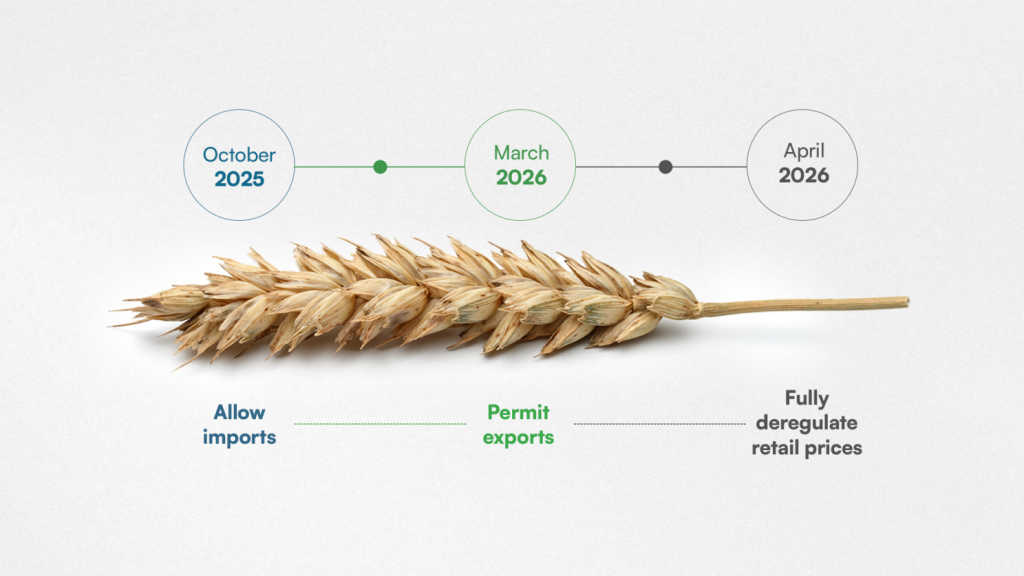 October
2025

March
2026

April
2026

Allow
imports

Permit
exports

Fully
deregulate
retail prices